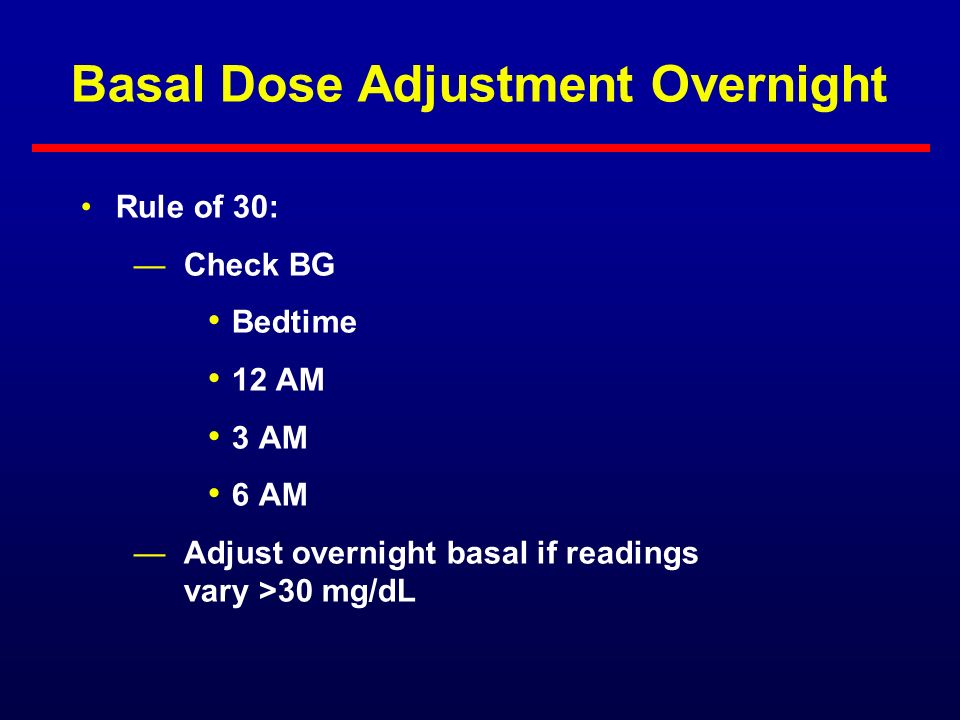 Basal Dose Adjustment Overnight

• Rule of 30:

— Check BG

• Bedtime

• 12 AM

• 3 AM

• 6 AM

— Adjust overnight basal if readings vary >30 mg/dL